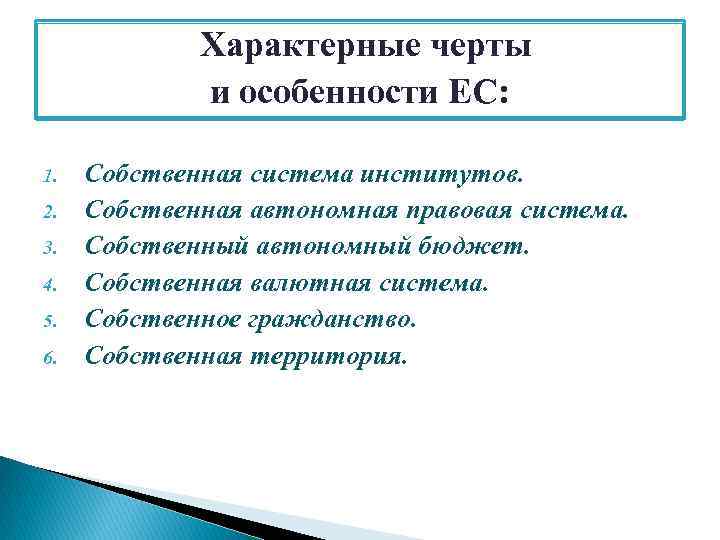 Характерные черты и особенности ЕС:

1. Собственная система институтов.
2. Собственная автономная правовая система.
3. Собственный автономный бюджет.
4. Собственная валютная система.
5. Собственное гражданство.
6. Собственная территория.